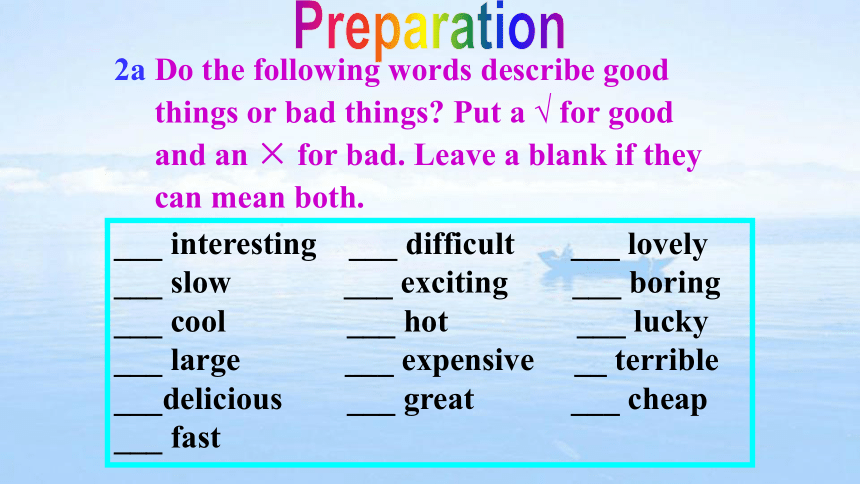 Preparation

2a Do the following words describe good things or bad things? Put a √ for good and an × for bad. Leave a blank if they can mean both.

___ interesting ___ difficult ___ lovely
___ slow ___ exciting ___ boring
___ cool ___ hot ___ lucky
___ large ___ expensive __ terrible
___delicious ___ great ___ cheap
___ fast